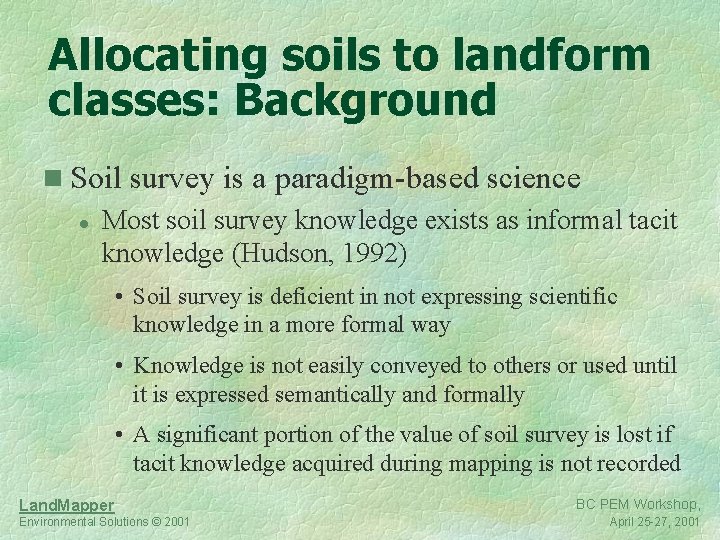 Allocating soils to landform classes: Background

Soil survey is a paradigm-based science

Most soil survey knowledge exists as informal tacit knowledge (Hudson, 1992)

• Soil survey is deficient in not expressing scientific knowledge in a more formal way

• Knowledge is not easily conveyed to others or used until it is expressed semantically and formally

• A significant portion of the value of soil survey is lost if tacit knowledge acquired during mapping is not recorded

LandMapper
Environmental Solutions © 2001

BC PEM Workshop,
April 25-27, 2001